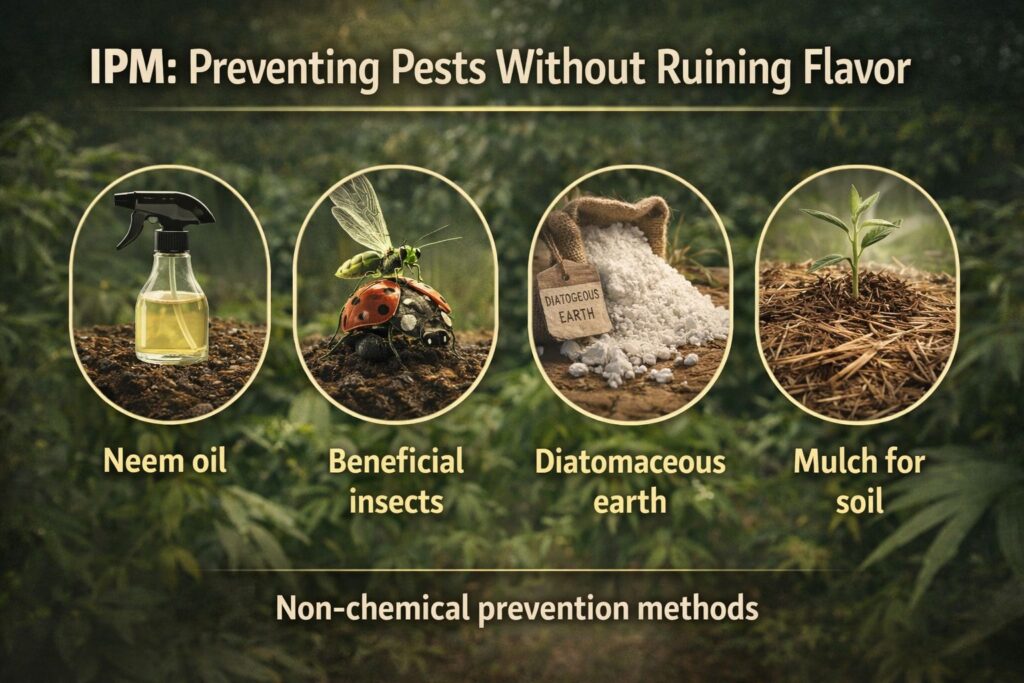 IPM: Preventing Pests Without Ruining Flavor

DIATOGEOUS EARTH

Neem oil

Beneficial insects

Diatomaceous earth

Mulch for soil

Non-chemical prevention methods